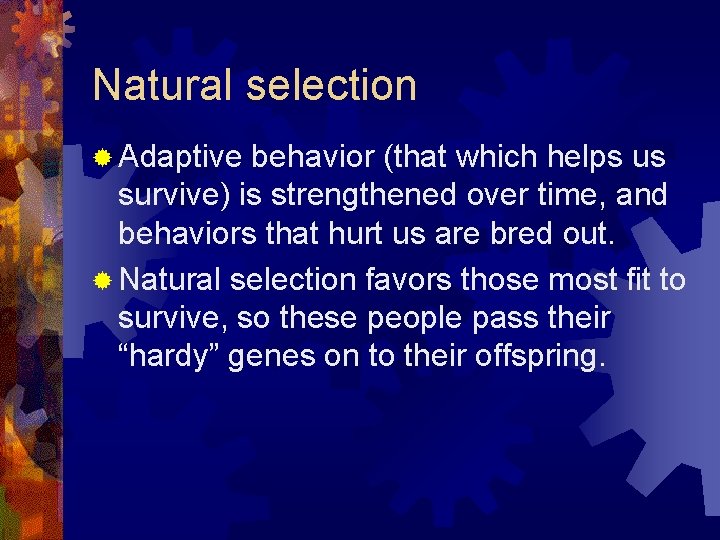 Natural selection

Adaptive behavior (that which helps us survive) is strengthened over time, and behaviors that hurt us are bred out.

Natural selection favors those most fit to survive, so these people pass their “hardy” genes on to their offspring.